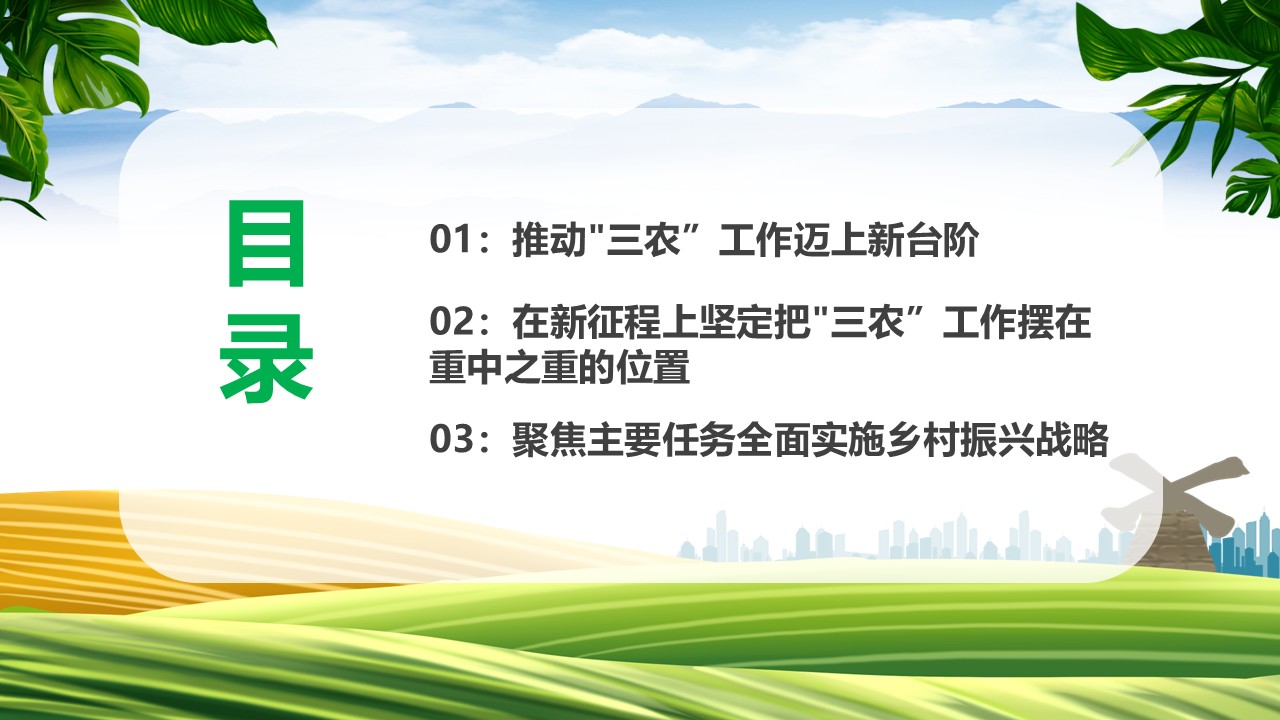 目录

01：推动"三农”工作迈上新台阶

02：在新征程上坚定把"三农”工作摆在重中之重的位置

03：聚焦主要任务全面实施乡村振兴战略